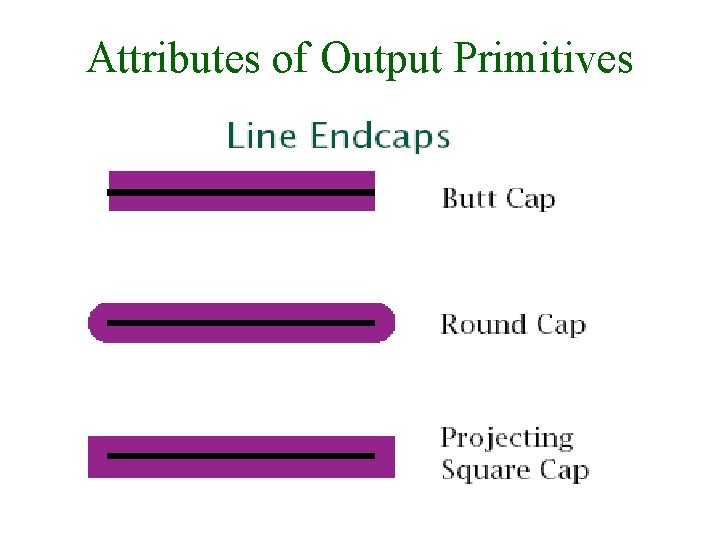 Attributes of Output Primitives

Line Endcaps

Butt Cap

Round Cap

Projecting Square Cap